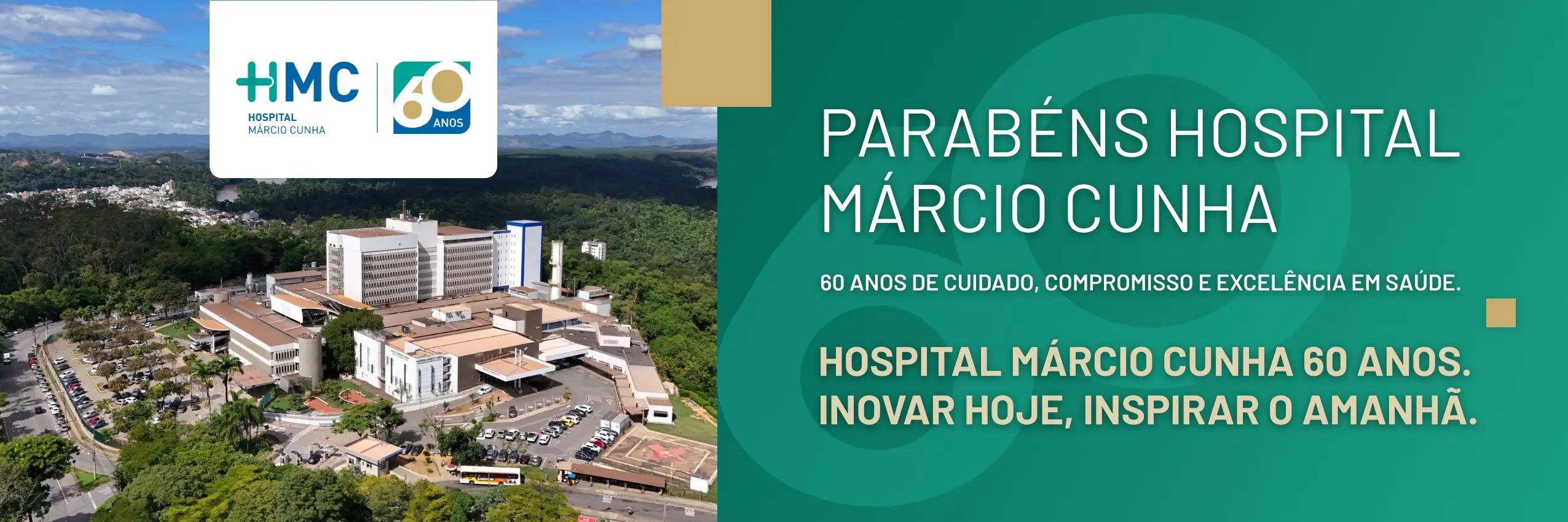 HMC
HOSPITAL
MÁRCIO CUNHA

60
ANOS

PARABÉNS HOSPITAL MÁRCIO CUNHA

60 ANOS DE CUIDADO, COMPROMISSO E EXCELÊNCIA EM SAÚDE.

HOSPITAL MÁRCIO CUNHA 60 ANOS.
INOVAR HOJE, INSPIRAR O AMANHÃ.